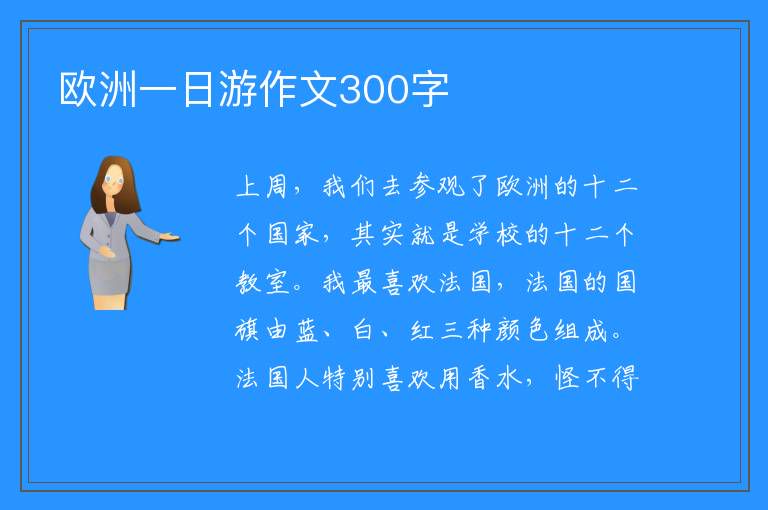 欧洲一日游作文300字

上周，我们去参观了欧洲的十二个国家，其实就是学校的十二个教室。我最喜欢法国，法国的国旗由蓝、白、红三种颜色组成。法国人特别喜欢用香水，怪不得